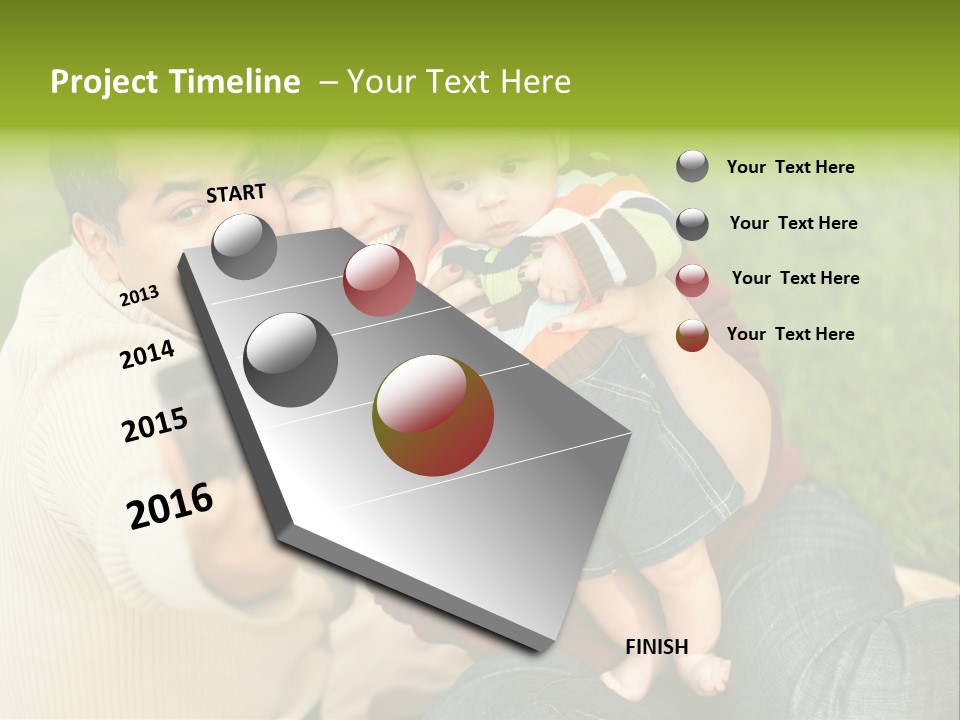 Project Timeline – Your Text Here

START

2013

2014

2015

2016

FINISH

Your Text Here

Your Text Here

Your Text Here

Your Text Here